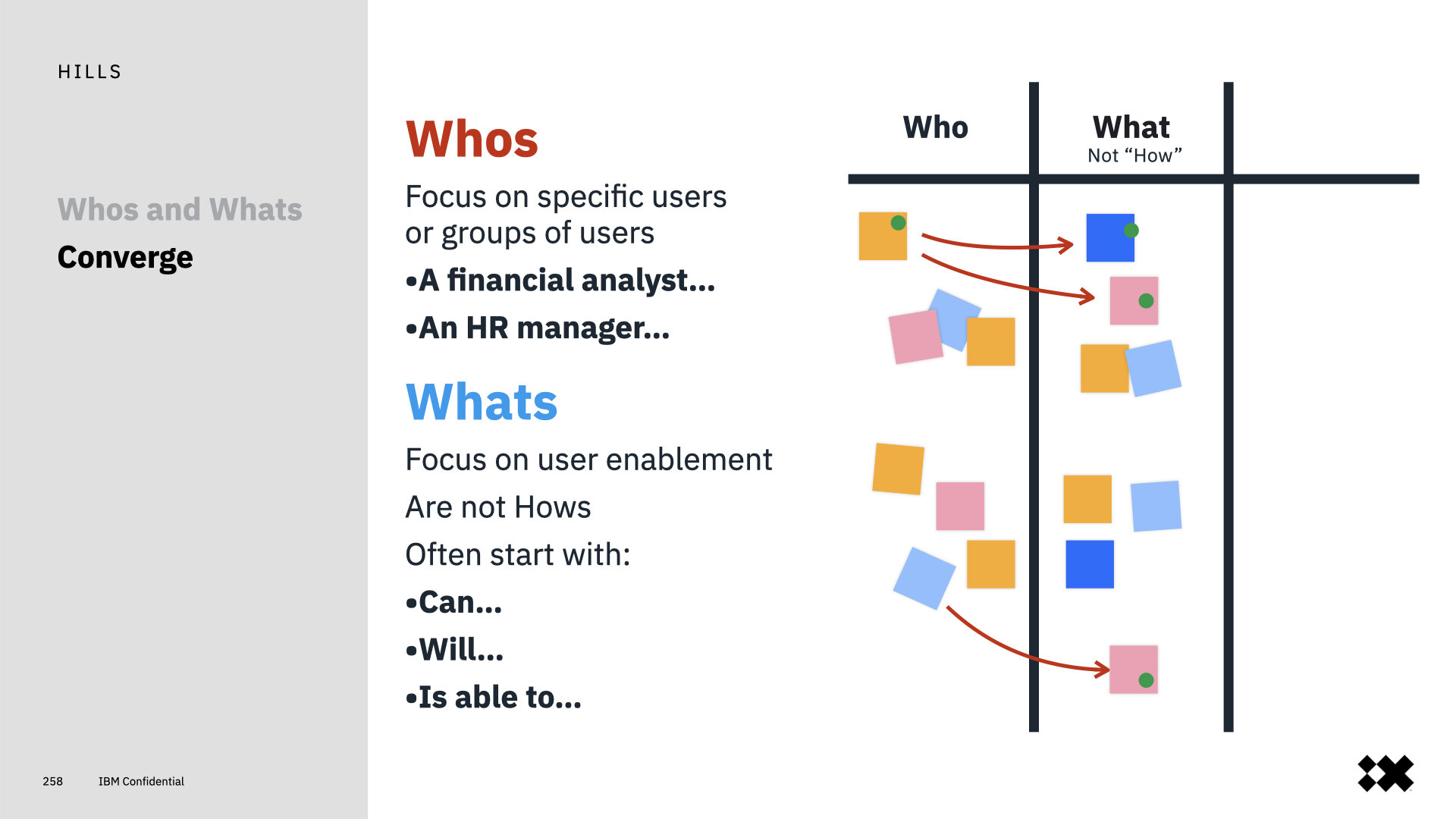 HILLS

Whos and Whats

Converge

Whos

Focus on specific users or groups of users

•A financial analyst...

•An HR manager...

Whats

Focus on user enablement

Are not Hows

Often start with:

•Can...

•Will...

•Is able to...

Who

What
Not “How”

258 IBM Confidential